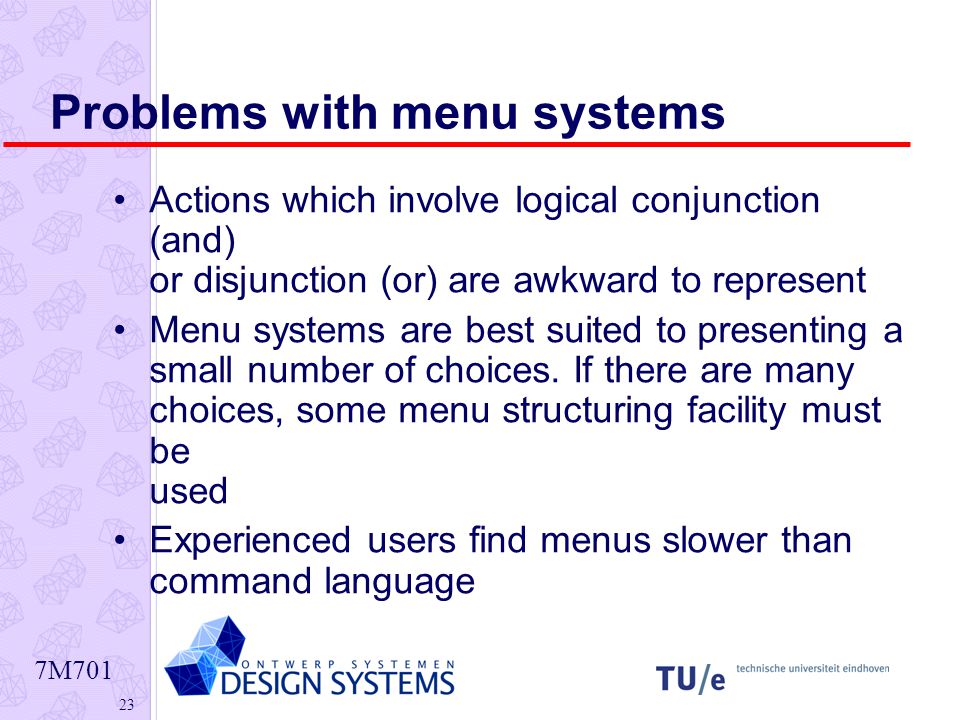 Problems with menu systems

• Actions which involve logical conjunction (and)
or disjunction (or) are awkward to represent

• Menu systems are best suited to presenting a small number of choices. If there are many choices, some menu structuring facility must be
used

• Experienced users find menus slower than command language

7M701

23

ONTWERP SYSTEMEN
DESIGN SYSTEMS

TU/e technische universiteit eindhoven